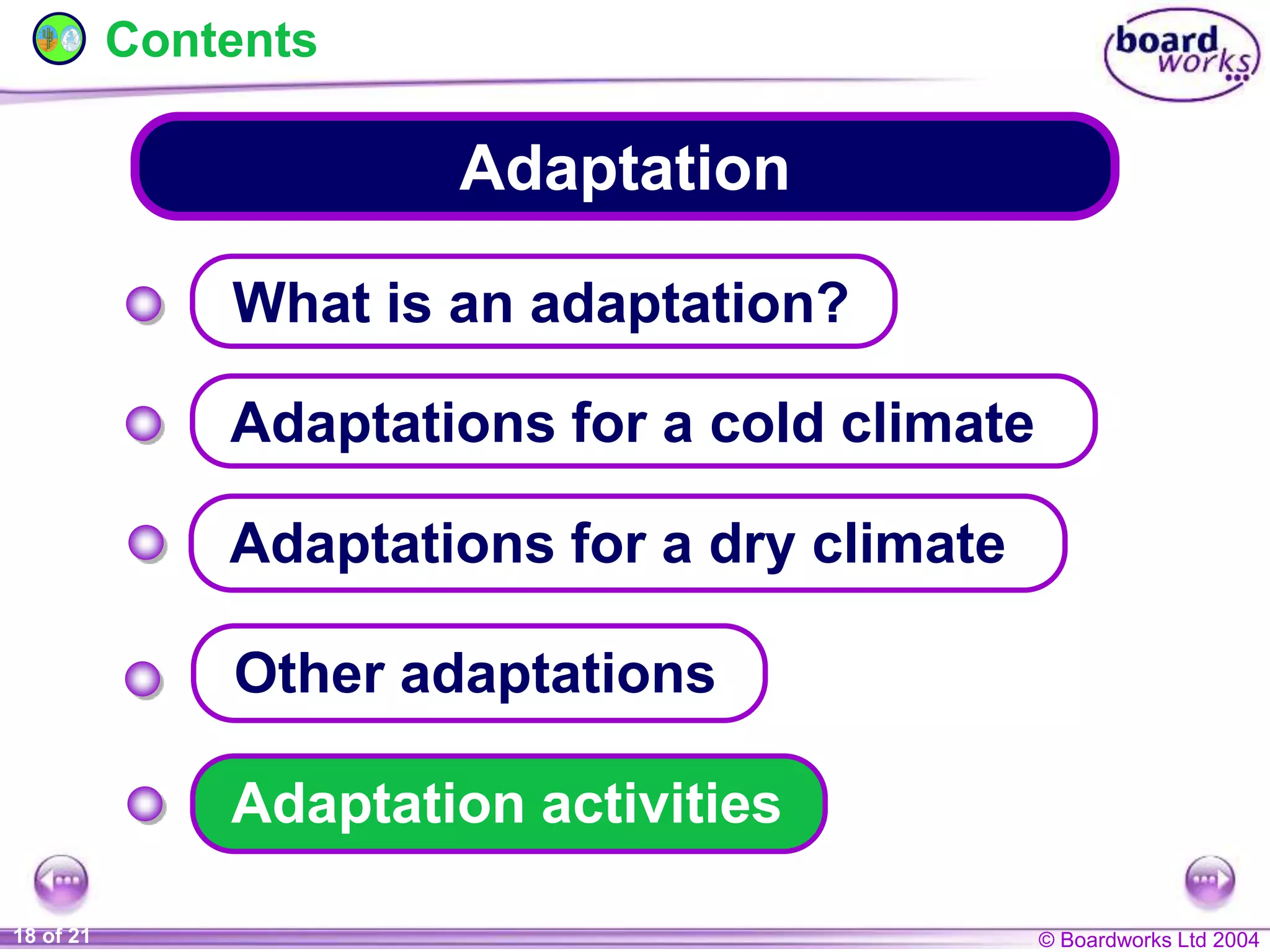 Contents

board works

Adaptation

What is an adaptation?

Adaptations for a cold climate

Adaptations for a dry climate

Other adaptations

Adaptation activities

18 of 21

© Boardworks Ltd 2004